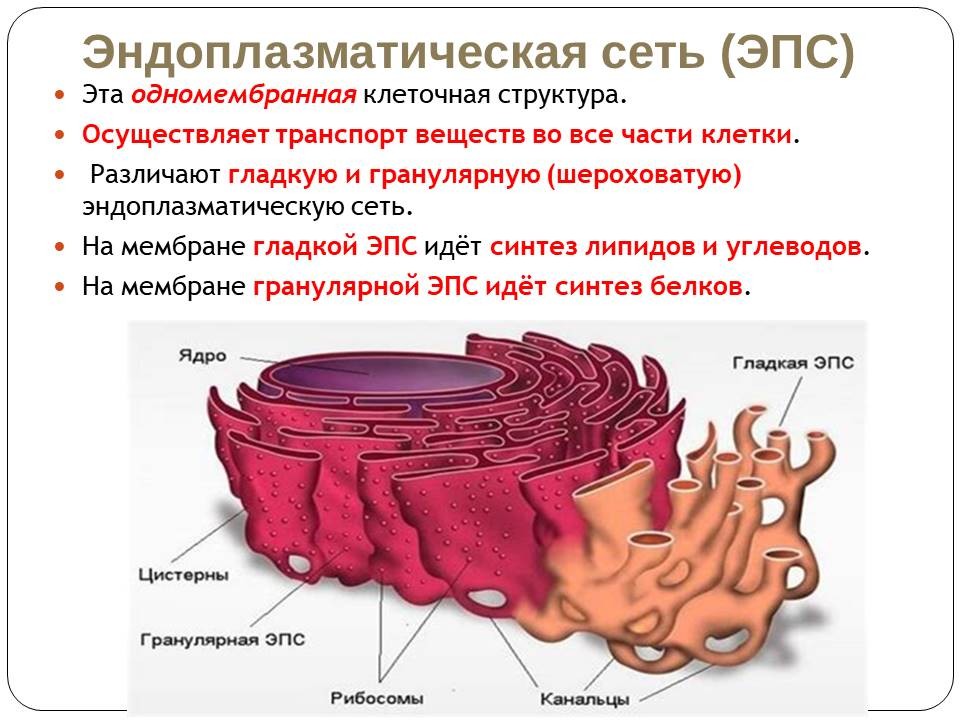 Эндоплазматическая сеть (ЭПС)

Эта одномембранная клеточная структура.

Осуществляет транспорт веществ во все части клетки.

Различают гладкую и гранулярную (шероховатую) эндоплазматическую сеть.

На мембране гладкой ЭПС идёт синтез липидов и углеводов.

На мембране гранулярной ЭПС идёт синтез белков.

Ядро

Гладкая ЭПС

Цистерны

Гранулярная ЭПС

Рибосомы

Канальцы